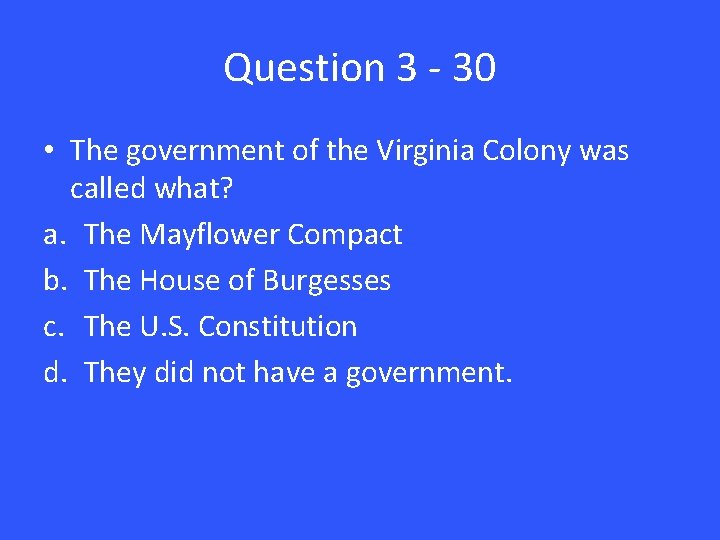 Question 3 - 30

• The government of the Virginia Colony was called what?

a. The Mayflower Compact
b. The House of Burgesses
c. The U.S. Constitution
d. They did not have a government.